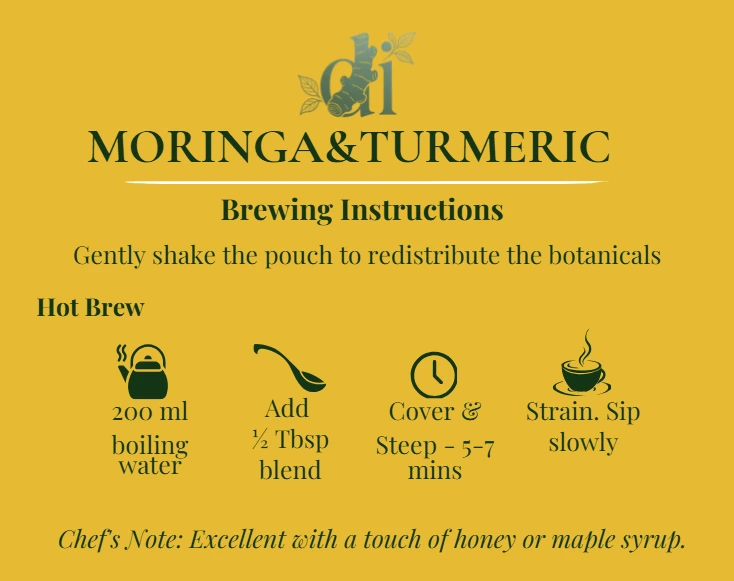 di

MORINGA&TURMERIC

Brewing Instructions

Gently shake the pouch to redistribute the botanicals

Hot Brew

200 ml boiling water

Add ½ Tbsp blend

Cover & Steep - 5-7 mins

Strain. Sip slowly

Chef's Note: Excellent with a touch of honey or maple syrup.